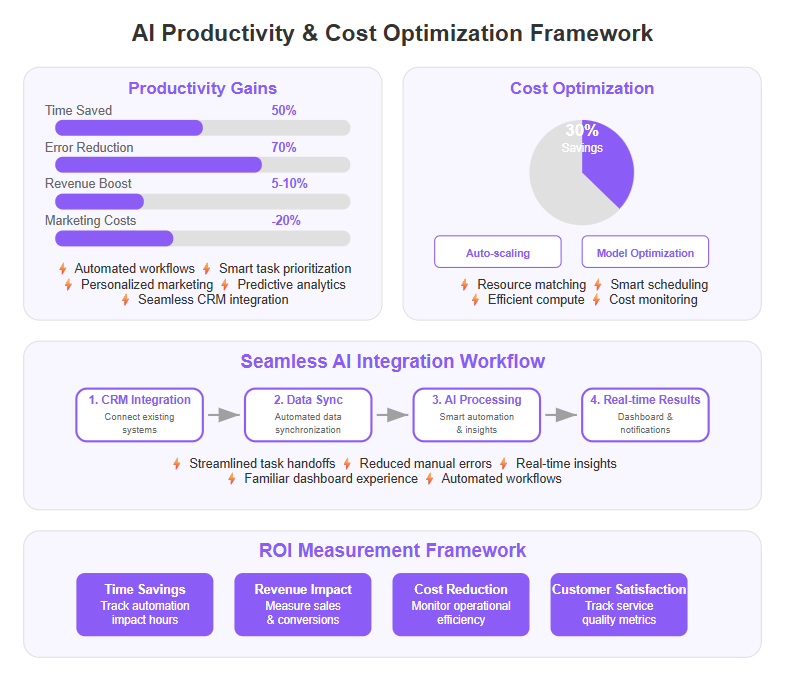 AI Productivity & Cost Optimization Framework

Productivity Gains

Time Saved 50%

Error Reduction 70%

Revenue Boost 5-10%

Marketing Costs -20%

Automated workflows Smart task prioritization
Personalized marketing Predictive analytics
Seamless CRM integration

Cost Optimization

30%
Savings

Auto-scaling

Model Optimization

Resource matching Smart scheduling
Efficient compute Cost monitoring

Seamless AI Integration Workflow

1. CRM Integration
Connect existing systems

2. Data Sync
Automated data synchronization

3. AI Processing
Smart automation & insights

4. Real-time Results
Dashboard & notifications

Streamlined task handoffs Reduced manual errors Real-time insights
Familiar dashboard experience Automated workflows

ROI Measurement Framework

Time Savings
Track automation impact hours

Revenue Impact
Measure sales & conversions

Cost Reduction
Monitor operational efficiency

Customer Satisfaction
Track service quality metrics